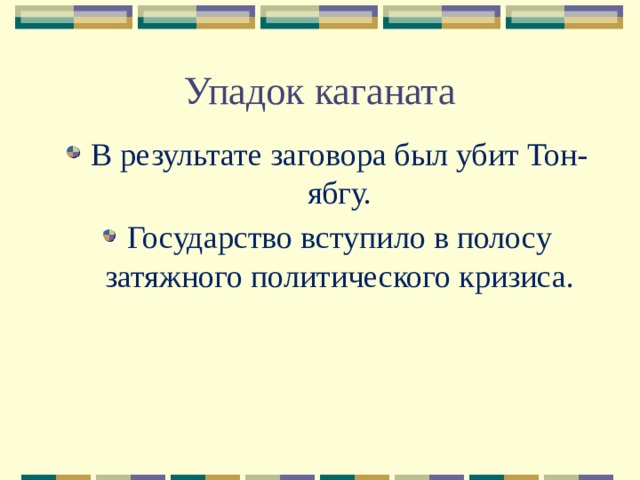 Упадок каганата

В результате заговора был убит Тон-ябгу.

Государство вступило в полосу затяжного политического кризиса.